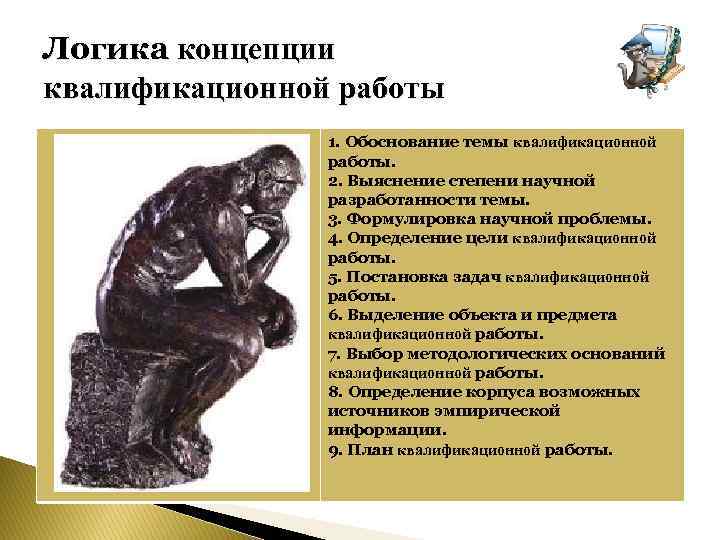 Логика концепции квалификационной работы

1. Обоснование темы квалификационной работы.
2. Выяснение степени научной разработанности темы.
3. Формулировка научной проблемы.
4. Определение цели квалификационной работы.
5. Постановка задач квалификационной работы.
6. Выделение объекта и предмета квалификационной работы.
7. Выбор методологических оснований квалификационной работы.
8. Определение корпуса возможных источников эмпирической информации.
9. План квалификационной работы.